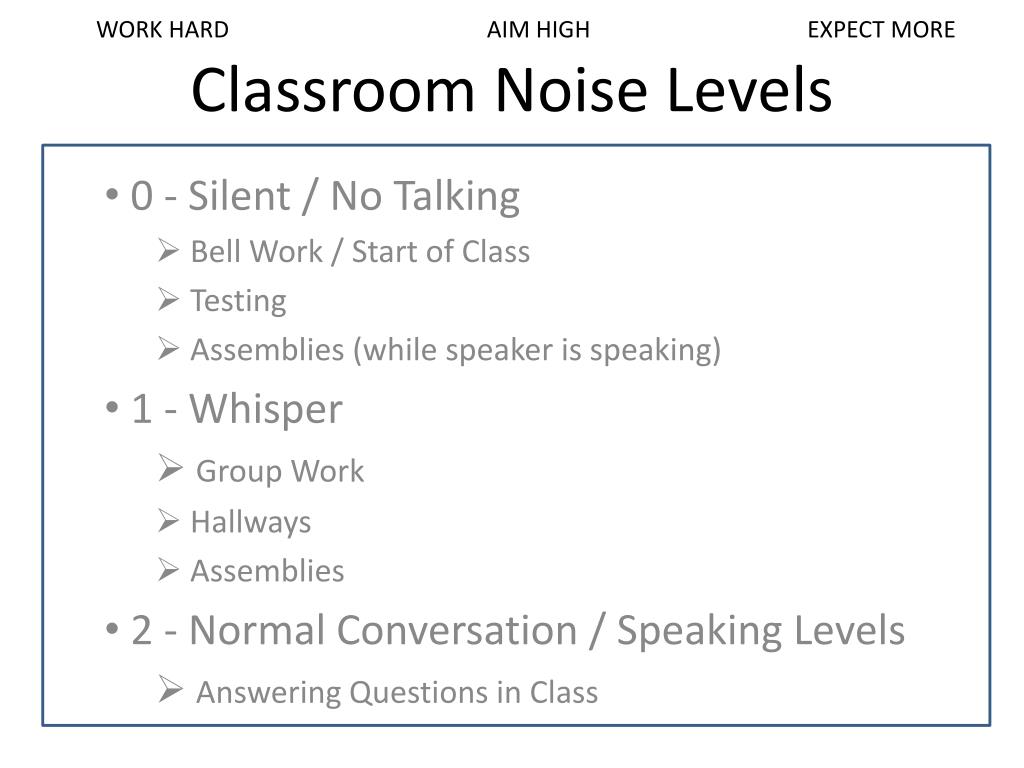 WORK HARD AIM HIGH EXPECT MORE

Classroom Noise Levels

• 0 - Silent / No Talking
➢ Bell Work / Start of Class
➢ Testing
➢ Assemblies (while speaker is speaking)
• 1 - Whisper
➢ Group Work
➢ Hallways
➢ Assemblies
• 2 - Normal Conversation / Speaking Levels
➢ Answering Questions in Class